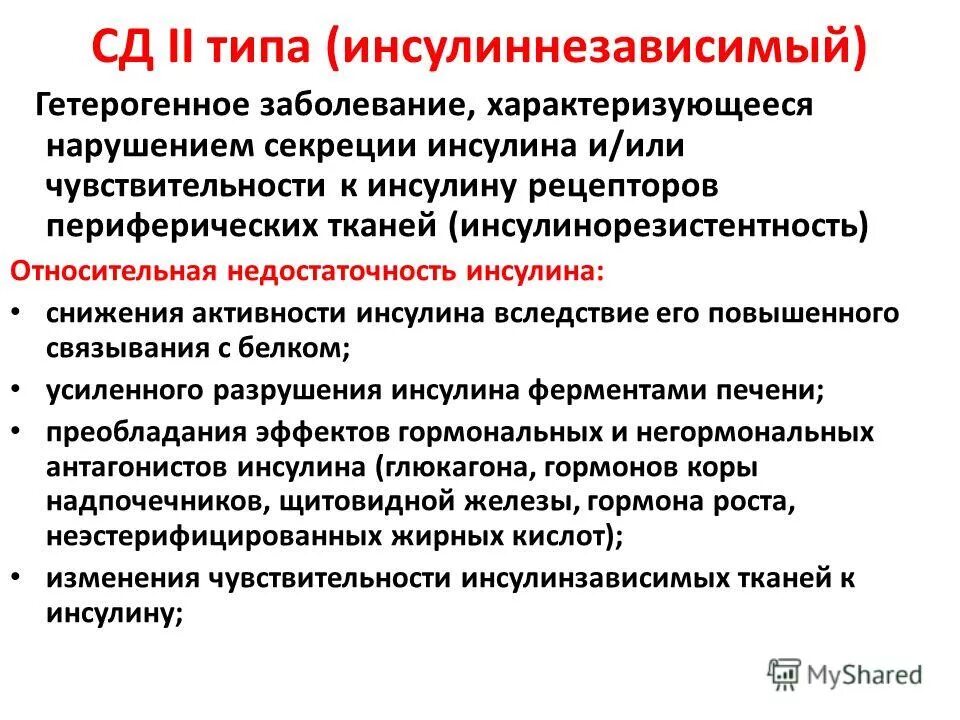 СД II типа (инсулиннезависимый)

Гетерогенное заболевание, характеризующееся нарушением секреции инсулина и/или чувствительности к инсулину рецепторов периферических тканей (инсулинорезистентность)

Относительная недостаточность инсулина:

• снижения активности инсулина вследствие его повышенного связывания с белком;
• усиленного разрушения инсулина ферментами печени;
• преобладания эффектов гормональных и негормональных антагонистов инсулина (глюкагона, гормонов коры надпочечников, щитовидной железы, гормона роста, неэстерифицированных жирных кислот);
• изменения чувствительности инсулинзависимых тканей к инсулину;

MyShared